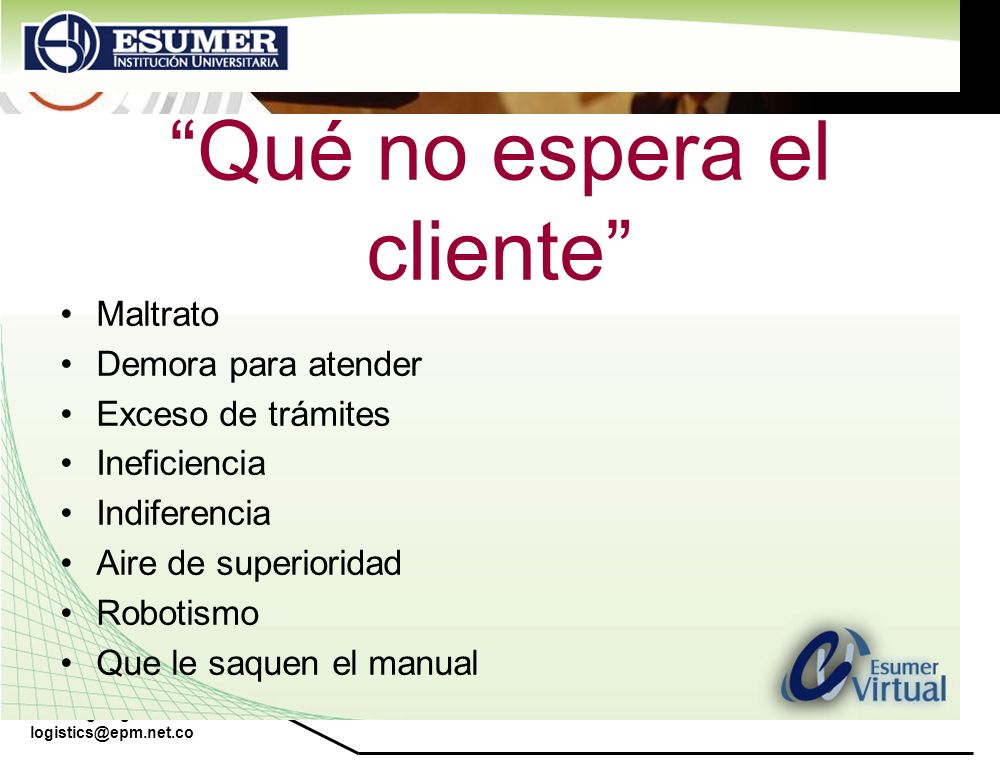 ESUMER
INSTITUCIÓN UNIVERSITARIA

“Qué no espera el cliente”

• Maltrato
• Demora para atender
• Exceso de trámites
• Ineficiencia
• Indiferencia
• Aire de superioridad
• Robotismo
• Que le saquen el manual

Esumer Virtual

logistics@epm.net.co